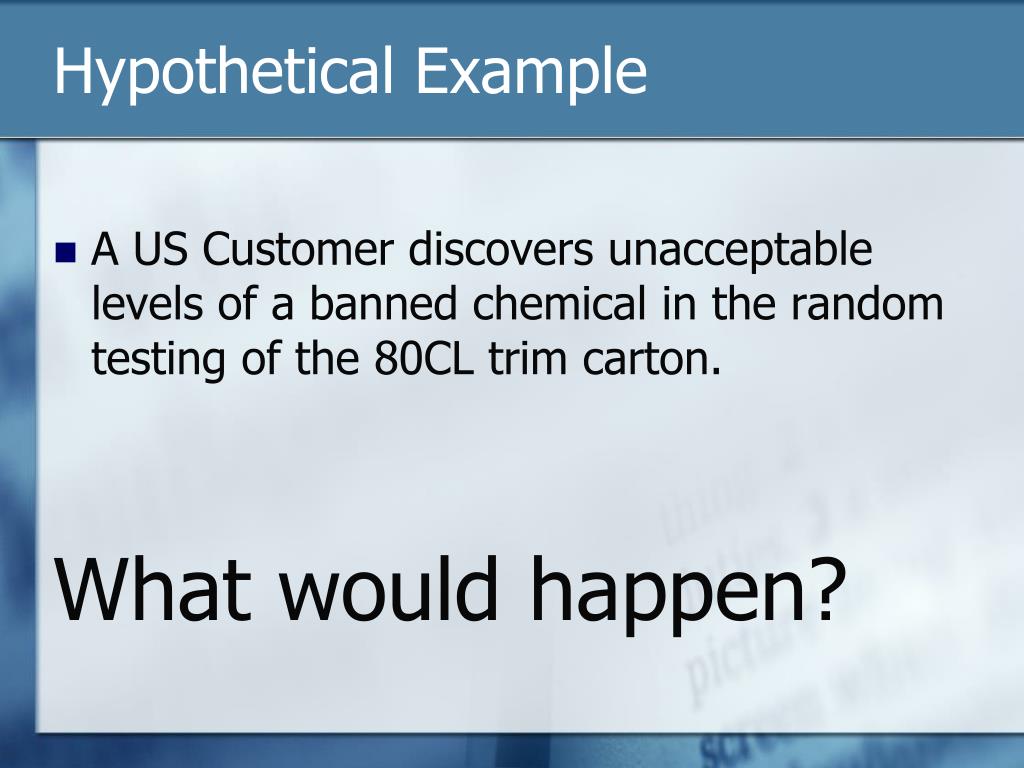 Hypothetical Example

A US Customer discovers unacceptable levels of a banned chemical in the random testing of the 80CL trim carton.

What would happen?